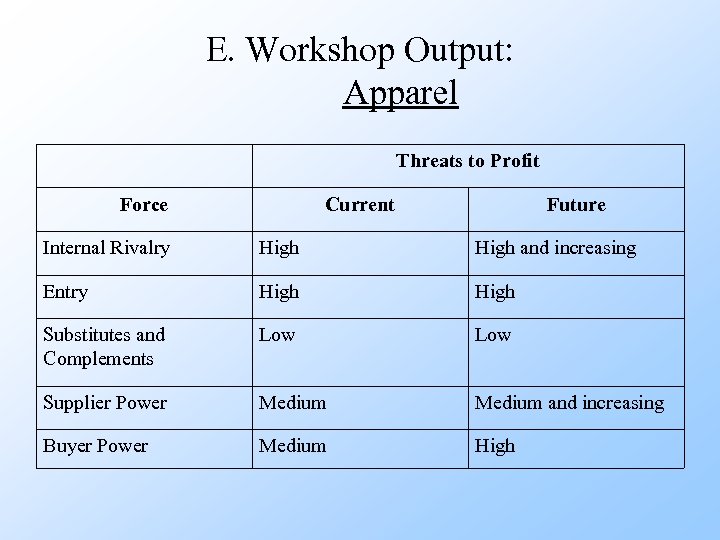 E. Workshop Output:
Apparel

|  | Threats to Profit | |
|---|---|---|
| Force | Current | Future |
| Internal Rivalry | High | High and increasing |
| Entry | High | High |
| Substitutes and Complements | Low | Low |
| Supplier Power | Medium | Medium and increasing |
| Buyer Power | Medium | High |